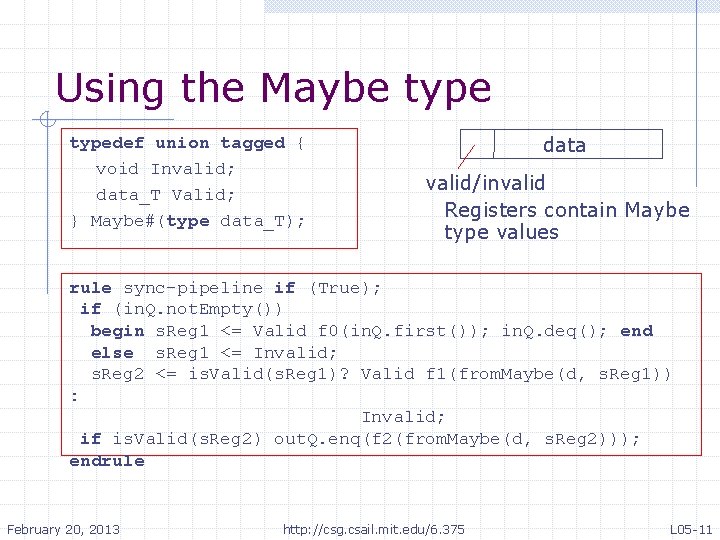 Using the Maybe type

typedef union tagged {
void Invalid;
data_T Valid;
} Maybe#(type data_T);

data

valid/invalid

Registers contain Maybe type values

rule sync-pipeline if (True);
if (inQ.notEmpty())
begin sReg1 <= Valid f0(inQ.first()); inQ.deq(); end
else sReg1 <= Invalid;
sReg2 <= isValid(sReg1)? Valid f1(fromMaybe(d, sReg1))
:
Invalid;
if isValid(sReg2) outQ.enq(f2(fromMaybe(d, sReg2)));
endrule

February 20, 2013 http://csg.csail.mit.edu/6.375 L05-11